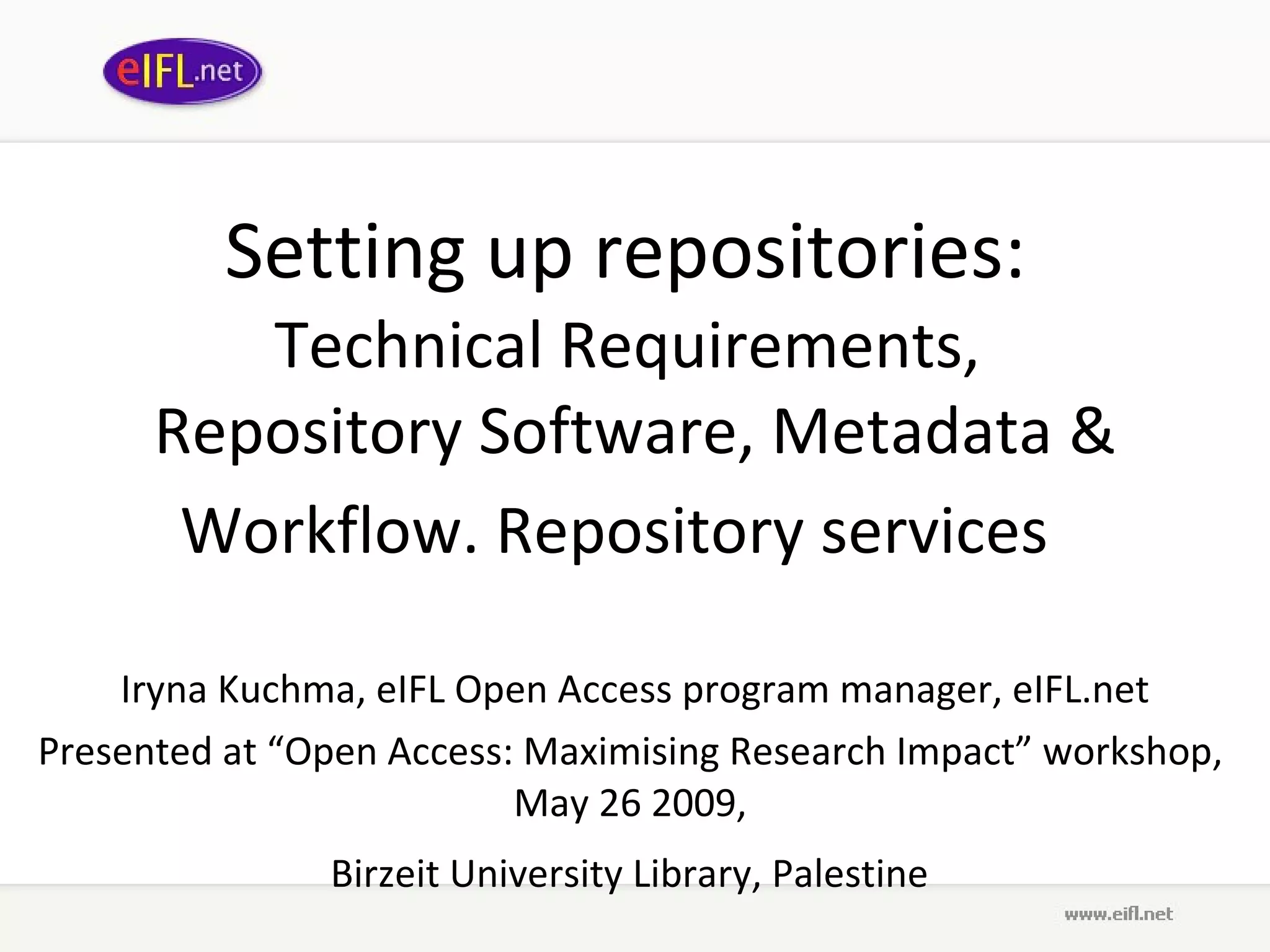 eIFL.net

Setting up repositories:
Technical Requirements, Repository Software, Metadata & Workflow. Repository services

Iryna Kuchma, eIFL Open Access program manager, eIFL.net
Presented at “Open Access: Maximising Research Impact” workshop, May 26 2009,
Birzeit University Library, Palestine

www.eifl.net